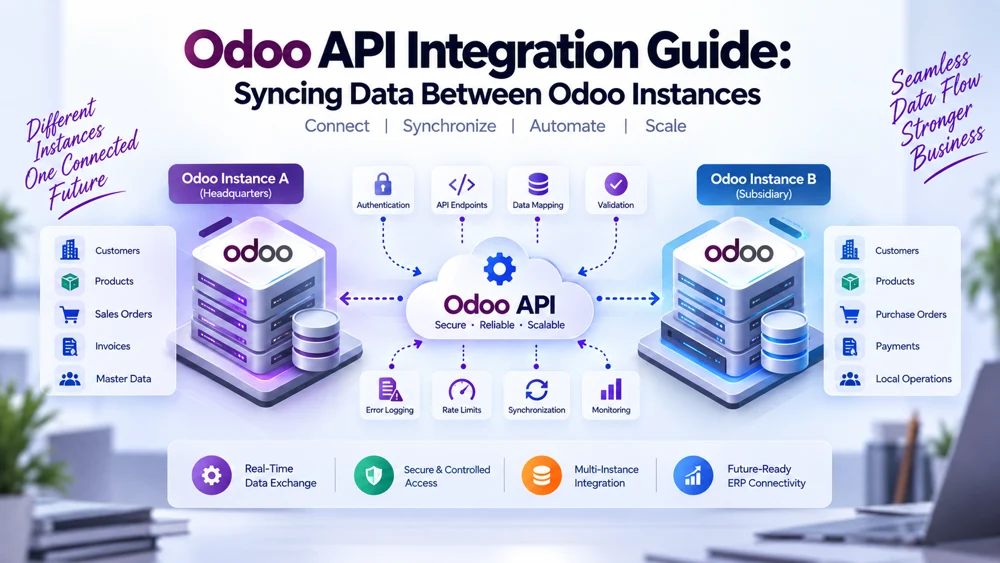 Odoo API Integration Guide:
Syncing Data Between Odoo Instances
Connect | Synchronize | Automate | Scale

Different Instances One Connected Future

Seamless Data Flow Stronger Business

Odoo Instance A
(Headquarters)

odoo

Customers
Products
Sales Orders
Invoices
Master Data

Authentication
API Endpoints
Data Mapping
Validation

Odoo API
Secure • Reliable • Scalable

Error Logging
Rate Limits
Synchronization
Monitoring

Odoo Instance B
(Subsidiary)

odoo

Customers
Products
Purchase Orders
Payments
Local Operations

Real-Time Data Exchange
Secure & Controlled Access
Multi-Instance Integration
Future-Ready ERP Connectivity